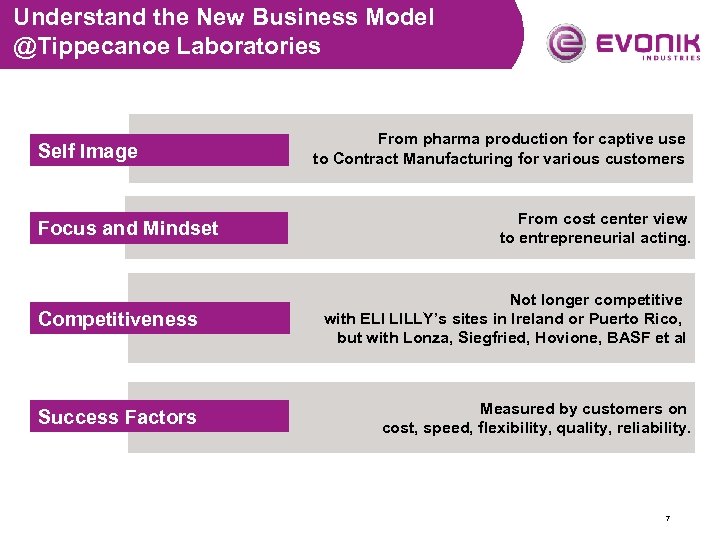 Understand the New Business Model
@Tippecanoe Laboratories

EVONIK
INDUSTRIES

Self Image

From pharma production for captive use to Contract Manufacturing for various customers

Focus and Mindset

From cost center view to entrepreneurial acting.

Competitiveness

Not longer competitive with ELI LILLY's sites in Ireland or Puerto Rico, but with Lonza, Siegfried, Hovione, BASF et al

Success Factors

Measured by customers on cost, speed, flexibility, quality, reliability.

7